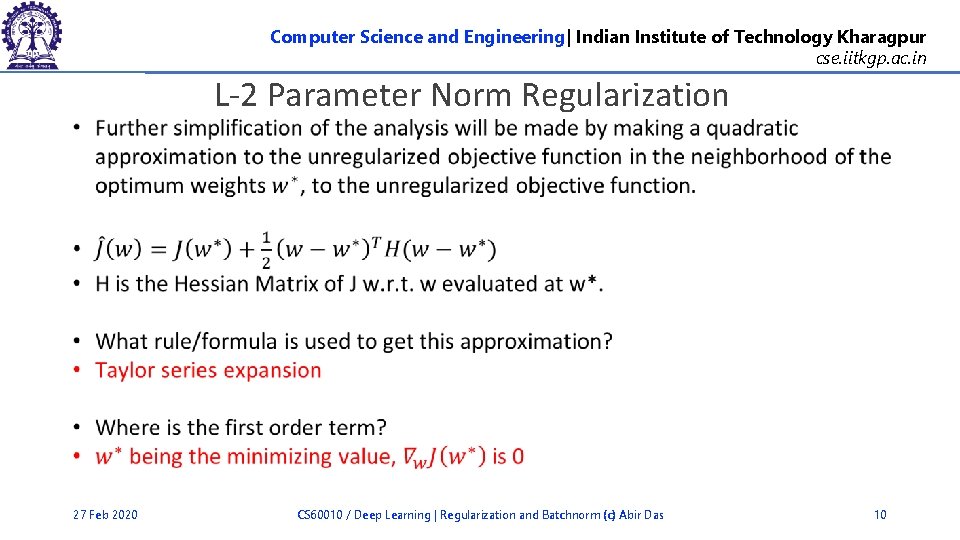 Computer Science and Engineering| Indian Institute of Technology Kharagpur
cse.iitkgp.ac.in

L-2 Parameter Norm Regularization

• Further simplification of the analysis will be made by making a quadratic approximation to the unregularized objective function in the neighborhood of the optimum weights $w^*$, to the unregularized objective function.

• $\hat{J}(w) = J(w^*) + \frac{1}{2}(w - w^*)^T H(w - w^*)$
• H is the Hessian Matrix of J w.r.t. w evaluated at w*.

• What rule/formula is used to get this approximation?
• Taylor series expansion

• Where is the first order term?
• $w^*$ being the minimizing value, $\nabla_w J(w^*)$ is 0

27 Feb 2020

CS60010 / Deep Learning | Regularization and Batchnorm (c) Abir Das

10